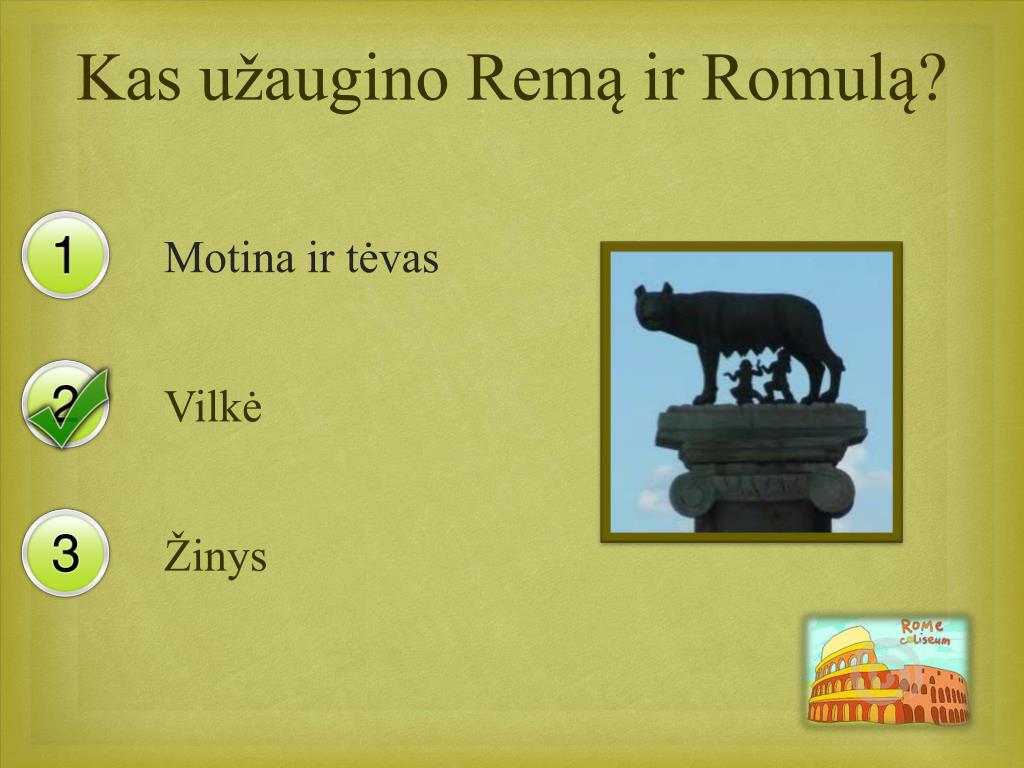 Kas užaugino Remą ir Romulą?

1 Motina ir tėvas

2 Vilkė

3 Žinys

Rome coliseum